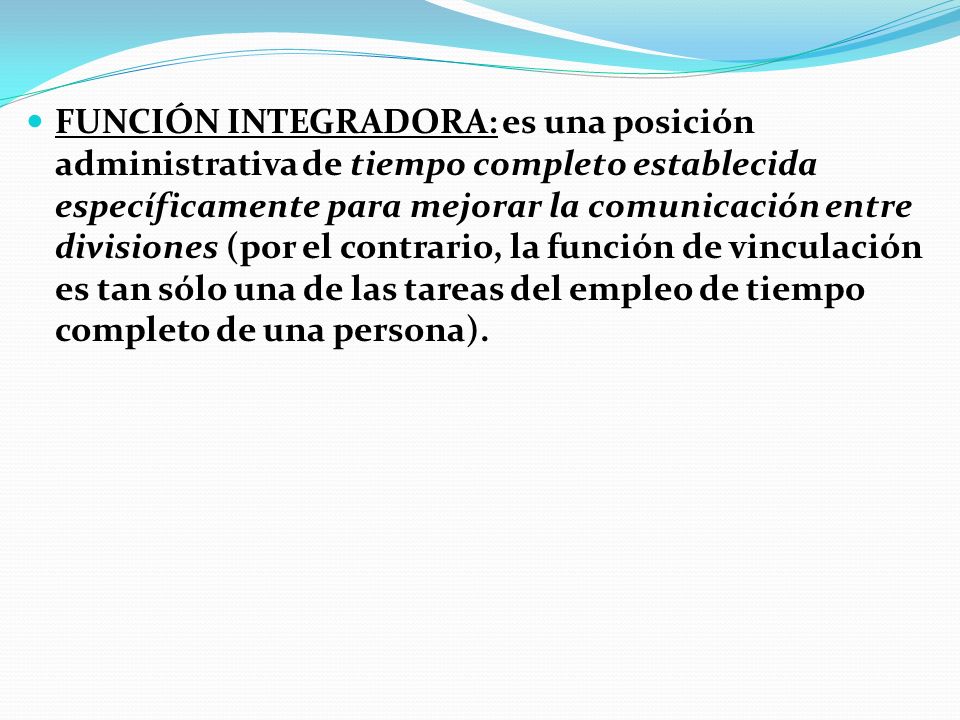 FUNCIÓN INTEGRADORA: es una posición administrativa de tiempo completo establecida específicamente para mejorar la comunicación entre divisiones (por el contrario, la función de vinculación es tan sólo una de las tareas del empleo de tiempo completo de una persona).